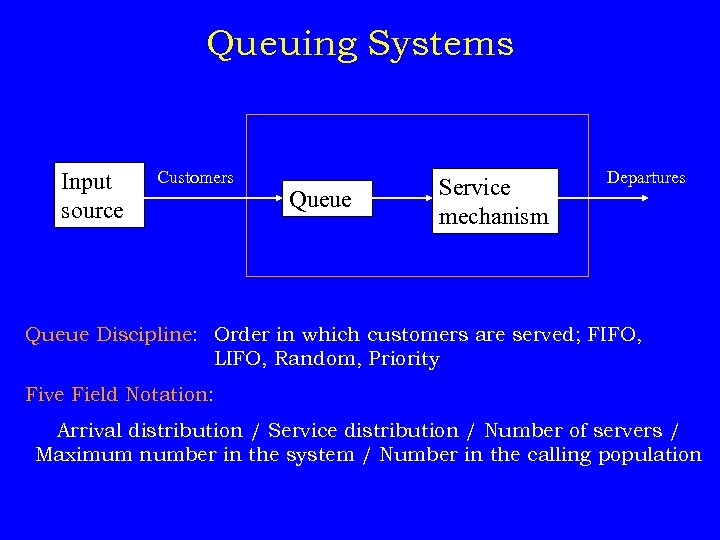 Queuing Systems

Input source

Customers

Queue

Service mechanism

Departures

Queue Discipline: Order in which customers are served; FIFO, LIFO, Random, Priority

Five Field Notation:

Arrival distribution / Service distribution / Number of servers / Maximum number in the system / Number in the calling population